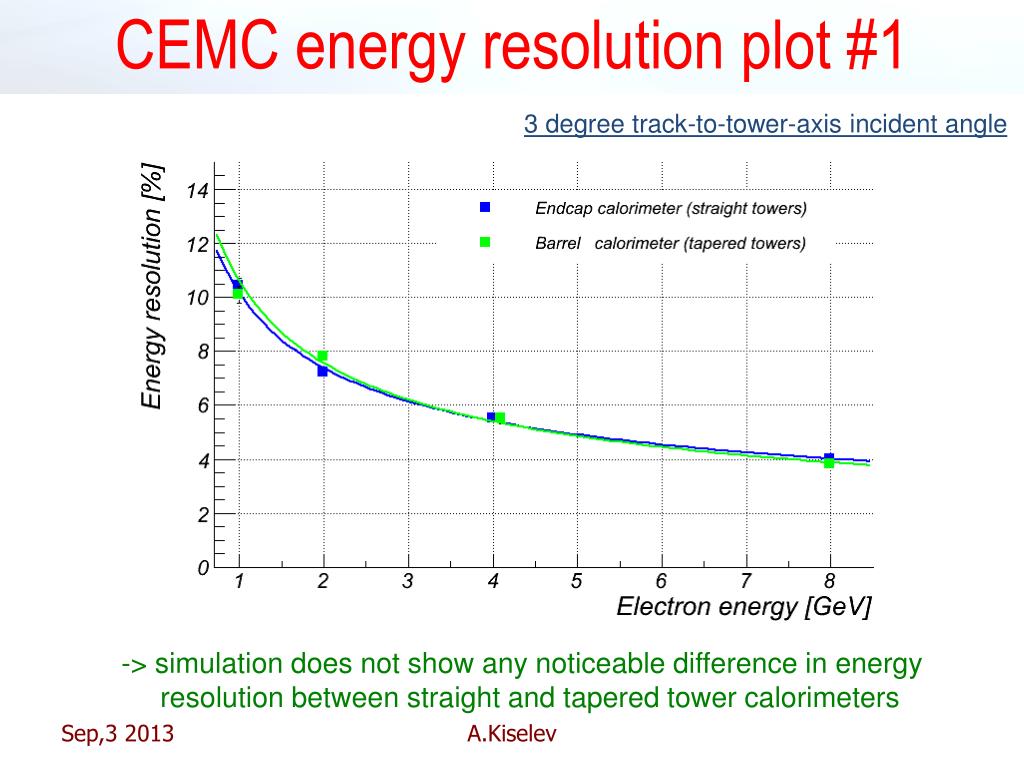 CEMC energy resolution plot #1

3 degree track-to-tower-axis incident angle

Energy resolution [%]

14
12
10
8
6
4
2
0

Endcap calorimeter (straight towers)
Barrel calorimeter (tapered towers)

1 2 3 4 5 6 7 8

Electron energy [GeV]

-> simulation does not show any noticeable difference in energy resolution between straight and tapered tower calorimeters

Sep,3 2013

A.Kiselev